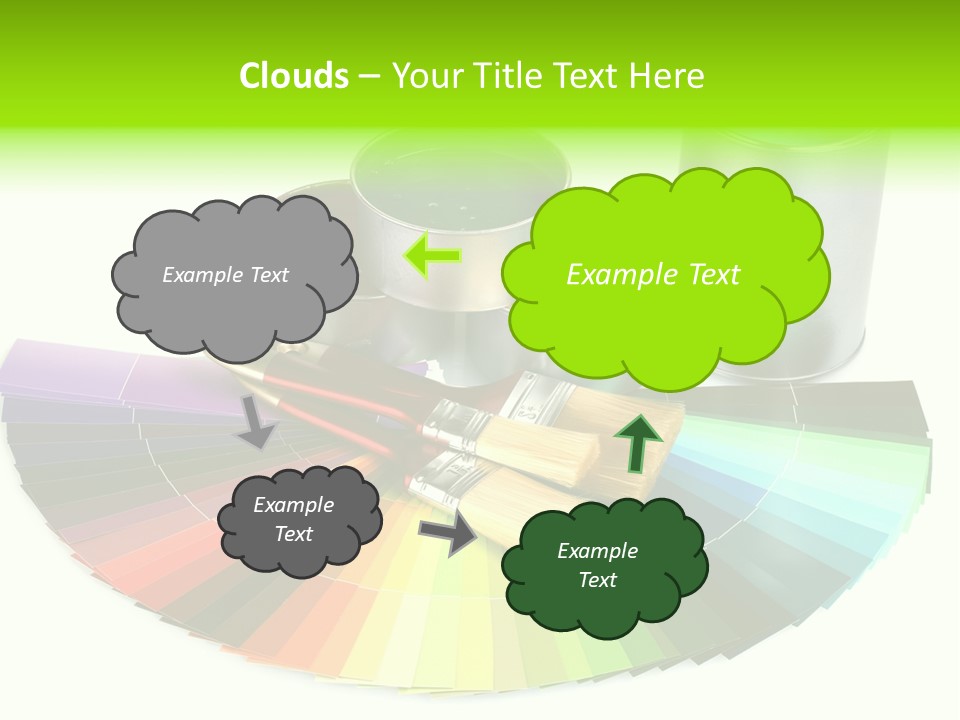 Clouds – Your Title Text Here

Example Text

Example Text

Example Text

Example Text